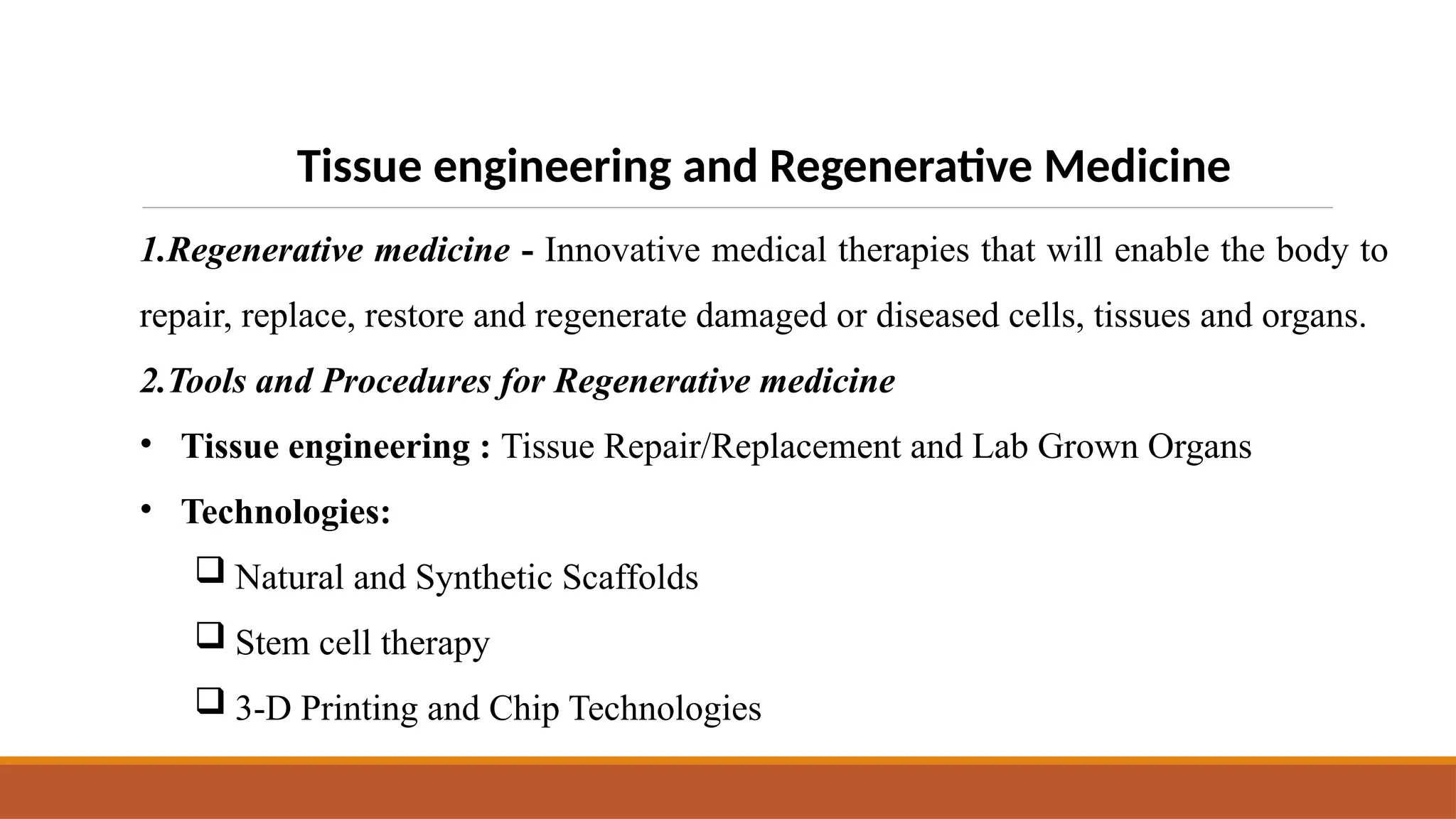 Tissue engineering and Regenerative Medicine

1.Regenerative medicine - Innovative medical therapies that will enable the body to repair, replace, restore and regenerate damaged or diseased cells, tissues and organs.

2.Tools and Procedures for Regenerative medicine

• Tissue engineering : Tissue Repair/Replacement and Lab Grown Organs

• Technologies:

❑ Natural and Synthetic Scaffolds

❑ Stem cell therapy

❑ 3-D Printing and Chip Technologies